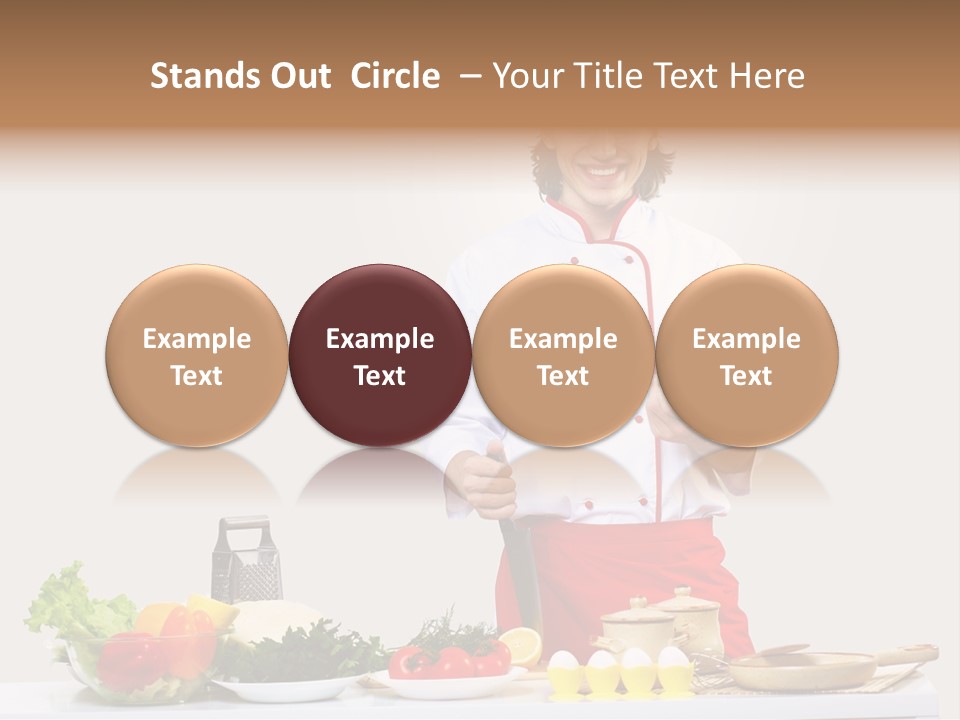 Stands Out Circle – Your Title Text Here

Example Text

Example Text

Example Text

Example Text